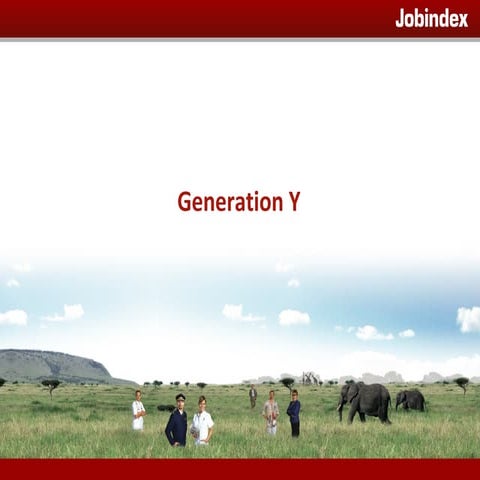 Jobindex

Generation Y